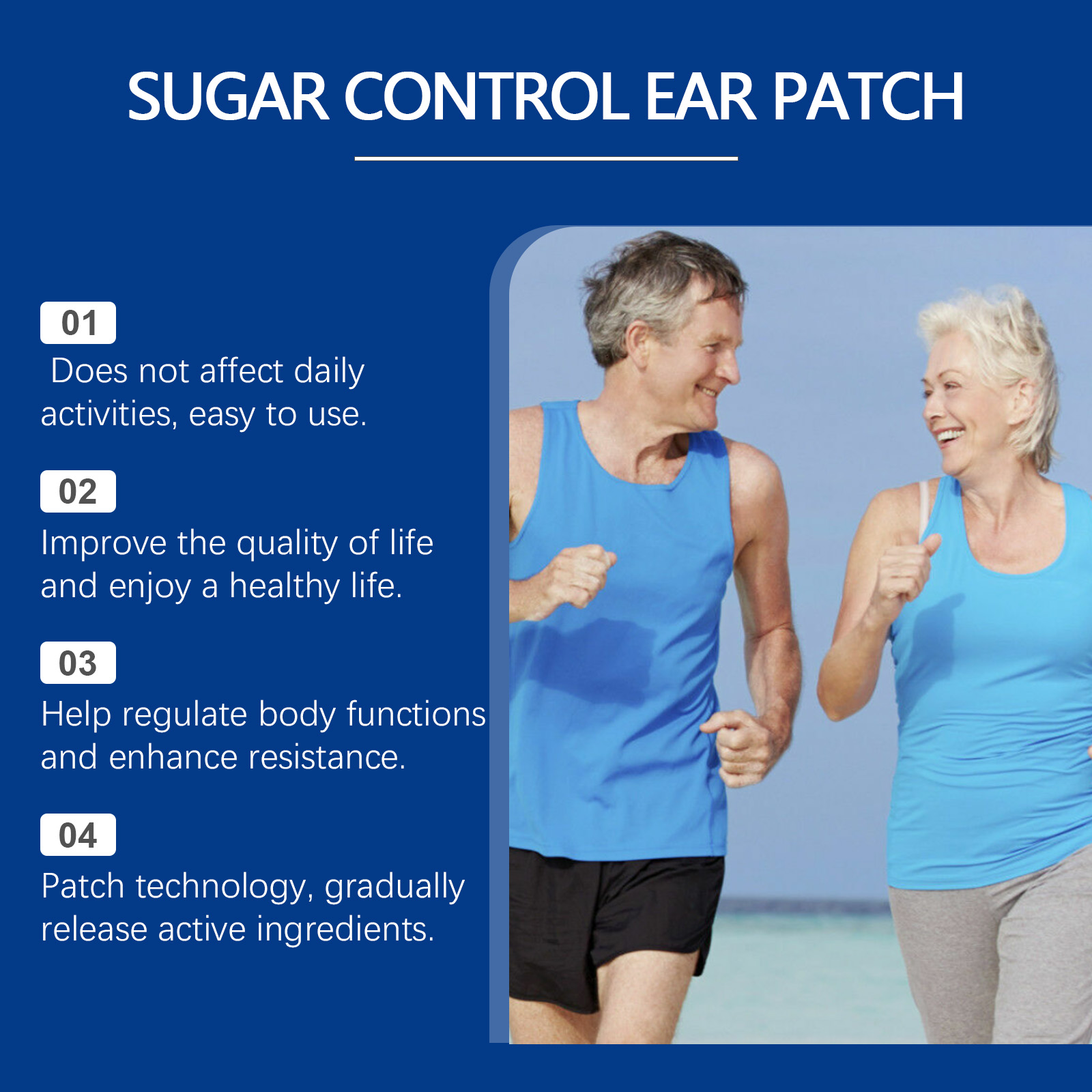 SUGAR CONTROL EAR PATCH

01

Does not affect daily activities, easy to use.

02

Improve the quality of life and enjoy a healthy life.

03

Help regulate body functions and enhance resistance.

04

Patch technology, gradually release active ingredients.